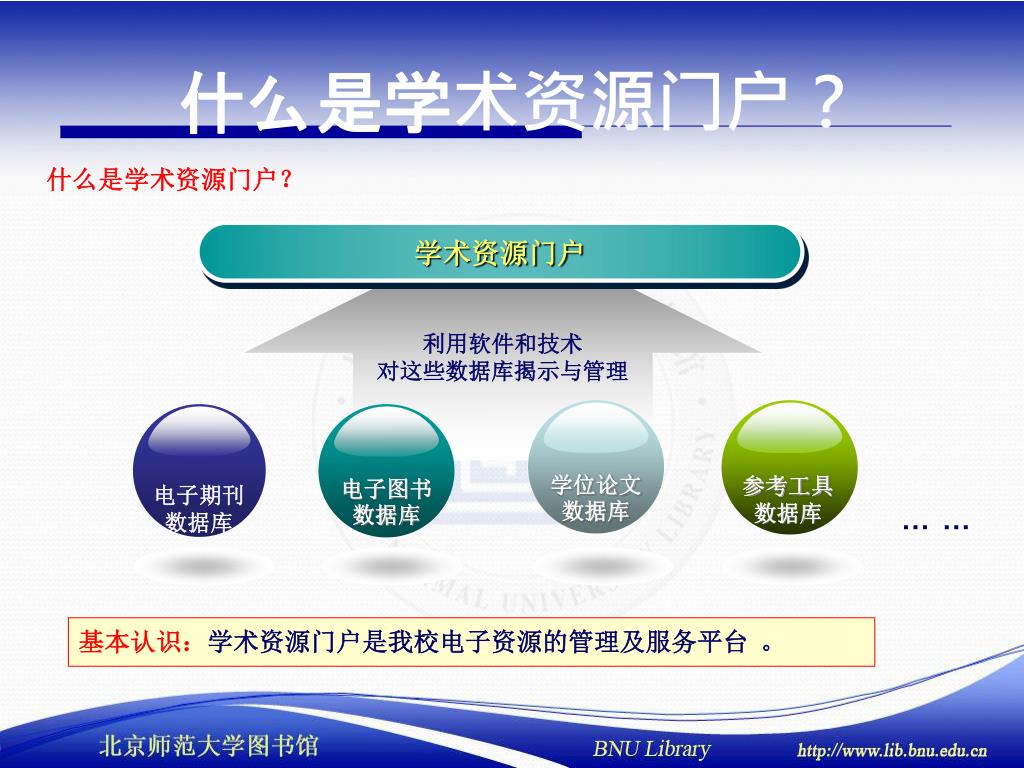 什么是学术资源门户？

什么是学术资源门户？

学术资源门户

利用软件和技术
对这些数据库揭示与管理

电子期刊数据库

电子图书数据库

学位论文数据库

参考工具数据库

… …

基本认识：学术资源门户是我校电子资源的管理及服务平台 。

北京师范大学图书馆

BNU Library

http://www.lib.bnu.edu.cn